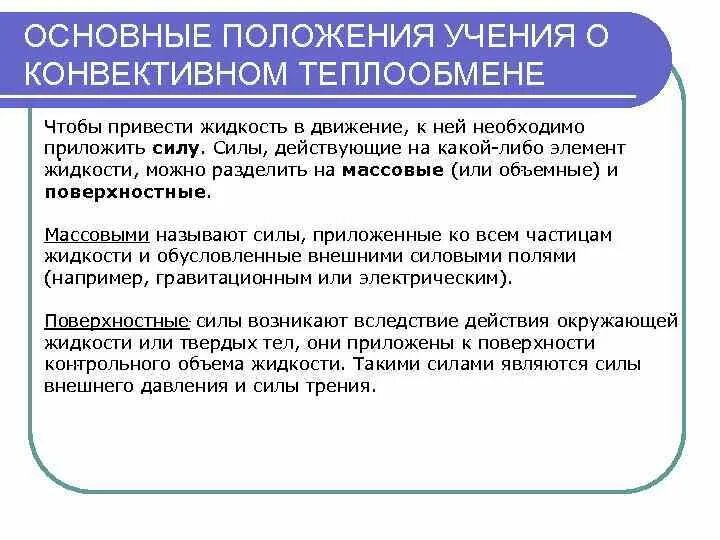 ОСНОВНЫЕ ПОЛОЖЕНИЯ УЧЕНИЯ О КОНВЕКТИВНОМ ТЕПЛООБМЕНЕ

Чтобы привести жидкость в движение, к ней необходимо приложить силу. Силы, действующие на какой-либо элемент жидкости, можно разделить на массовые (или объемные) и поверхностные.

Массовыми называют силы, приложенные ко всем частицам жидкости и обусловленные внешними силовыми полями (например, гравитационным или электрическим).

Поверхностные силы возникают вследствие действия окружающей жидкости или твердых тел, они приложены к поверхности контрольного объема жидкости. Такими силами являются силы внешнего давления и силы трения.